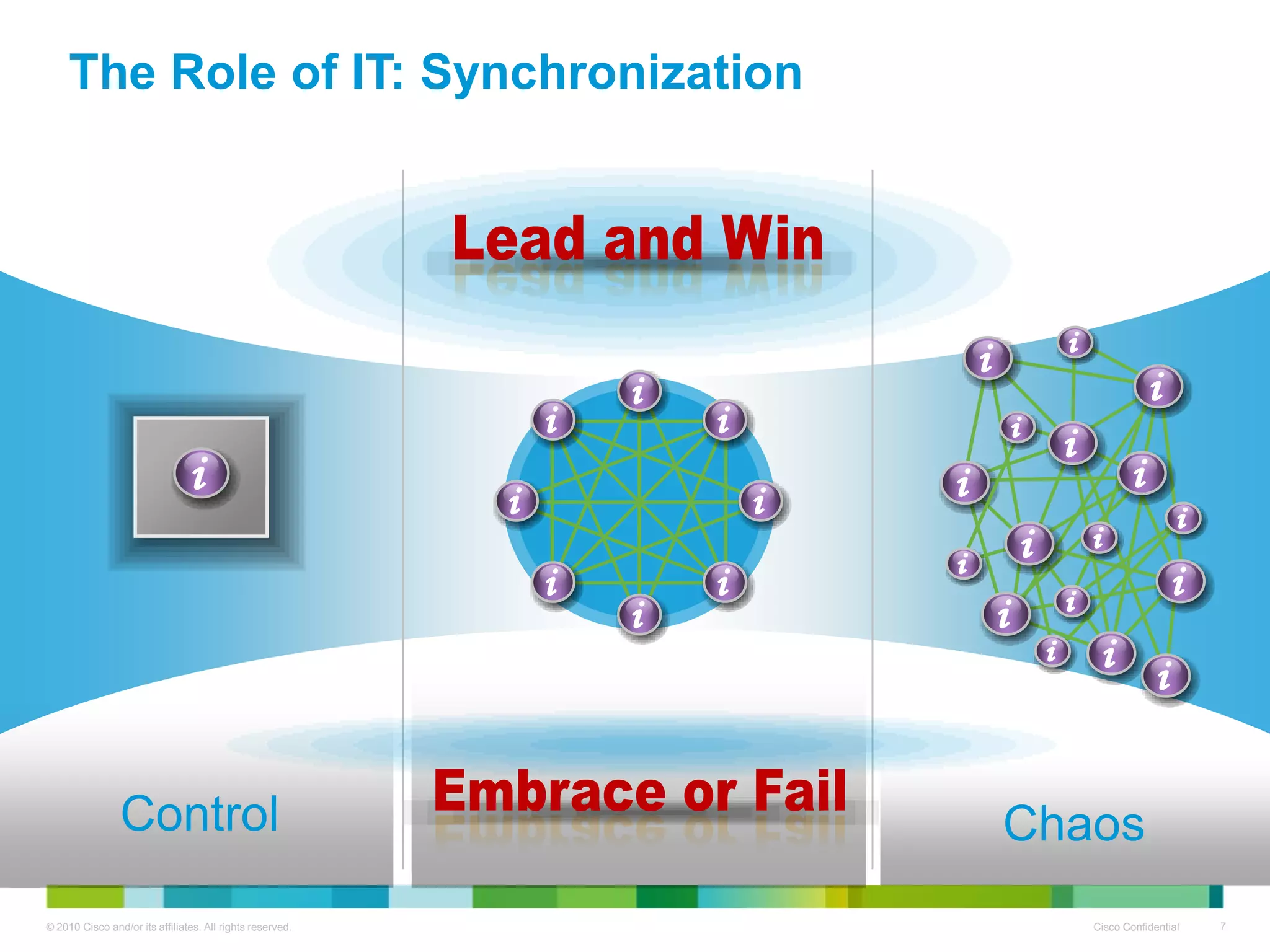 The Role of IT: Synchronization

Lead and Win

Control

Embrace or Fail

Chaos

© 2010 Cisco and/or its affiliates. All rights reserved.

Cisco Confidential

7